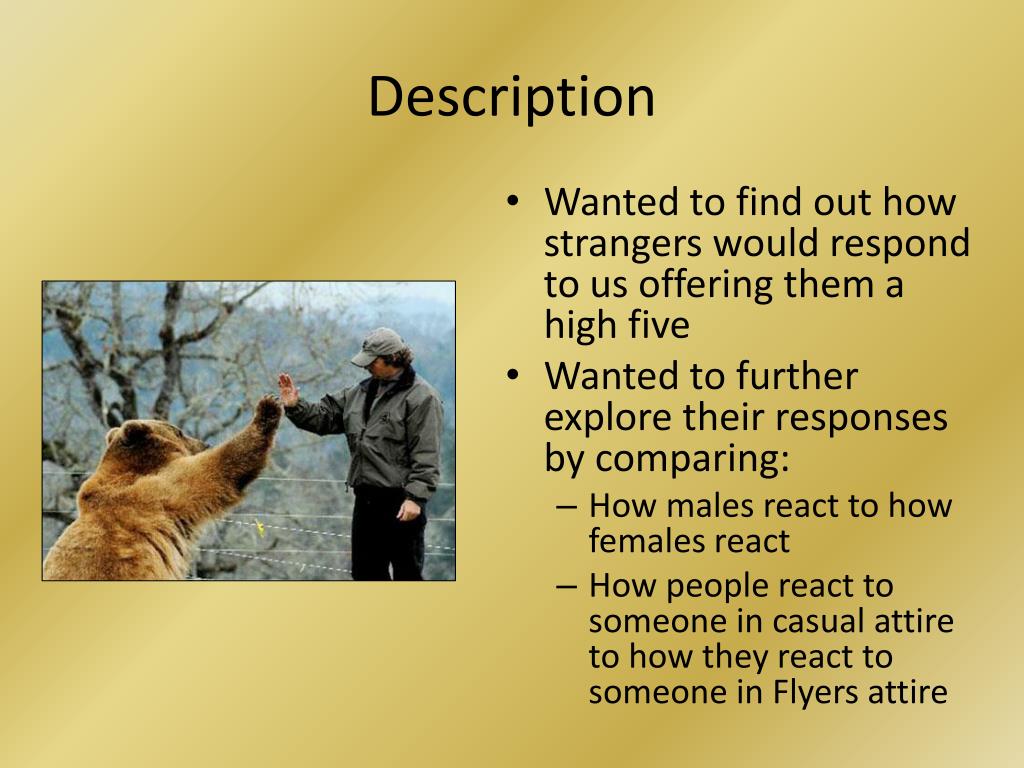 Description

• Wanted to find out how strangers would respond to us offering them a high five
• Wanted to further explore their responses by comparing:
– How males react to how females react
– How people react to someone in casual attire to how they react to someone in Flyers attire